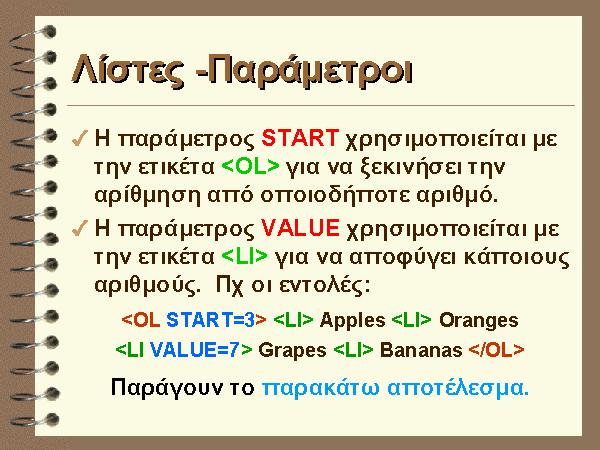 Λίστες -Παράμετροι

✓ Η παράμετρος START χρησιμοποιείται με την ετικέτα <OL> για να ξεκινήσει την αρίθμηση από οποιοδήποτε αριθμό.

✓ Η παράμετρος VALUE χρησιμοποιείται με την ετικέτα <LI> για να αποφύγει κάποιους αριθμούς. Πχ οι εντολές:

<OL START=3> <LI> Apples <LI> Oranges

<LI VALUE=7> Grapes <LI> Bananas </OL>

Παράγουν το παρακάτω αποτέλεσμα.